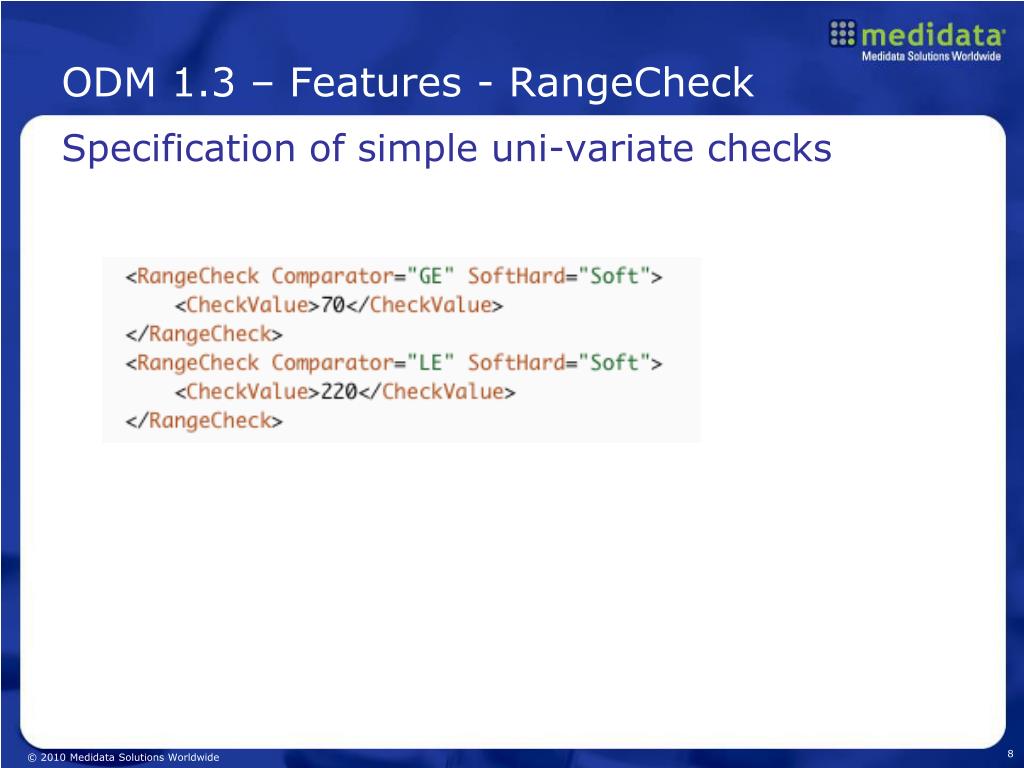 medidata
Medidata Solutions Worldwide

ODM 1.3 – Features - RangeCheck

Specification of simple uni-variate checks

<RangeCheck Comparator="GE" SoftHard="Soft">
<CheckValue>70</CheckValue>
</RangeCheck>
<RangeCheck Comparator="LE" SoftHard="Soft">
<CheckValue>220</CheckValue>
</RangeCheck>

© 2010 Medidata Solutions Worldwide

8